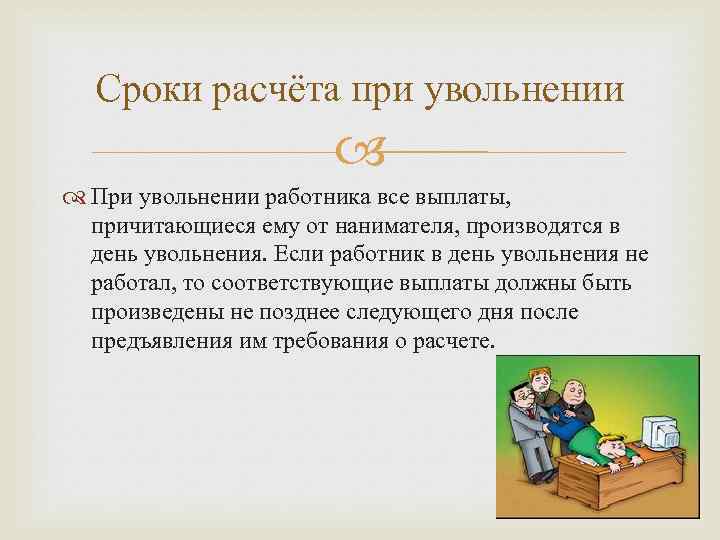 Сроки расчёта при увольнении

При увольнении работника все выплаты, причитающиеся ему от нанимателя, производятся в день увольнения. Если работник в день увольнения не работал, то соответствующие выплаты должны быть произведены не позднее следующего дня после предъявления им требования о расчете.